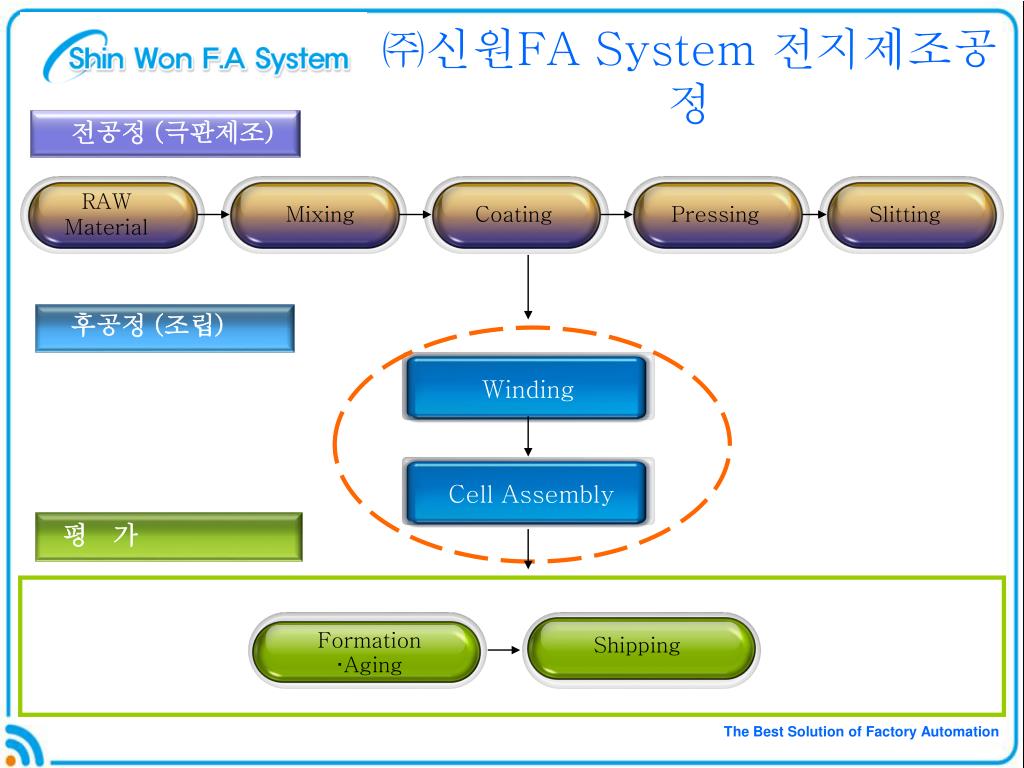 Shin Won F.A System

㈜신원FA System 전지제조공정

전공정 (극판제조)

RAW Material

Mixing

Coating

Pressing

Slitting

후공정 (조립)

Winding

Cell Assembly

평 가

Formation ·Aging

Shipping

The Best Solution of Factory Automation